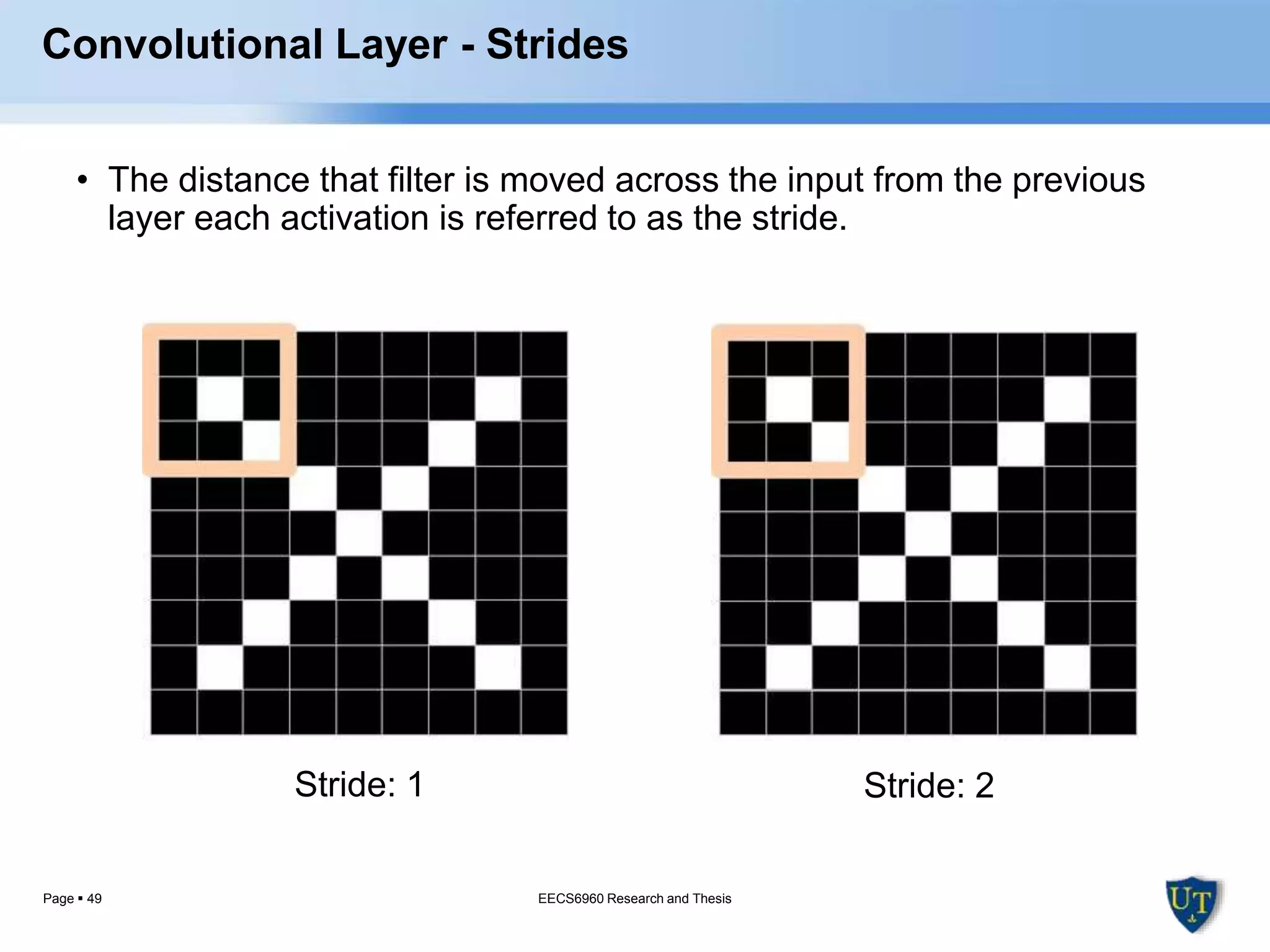 Convolutional Layer - Strides

• The distance that filter is moved across the input from the previous layer each activation is referred to as the stride.

Stride: 1

Stride: 2

Page ▪ 49

EECS6960 Research and Thesis

UT